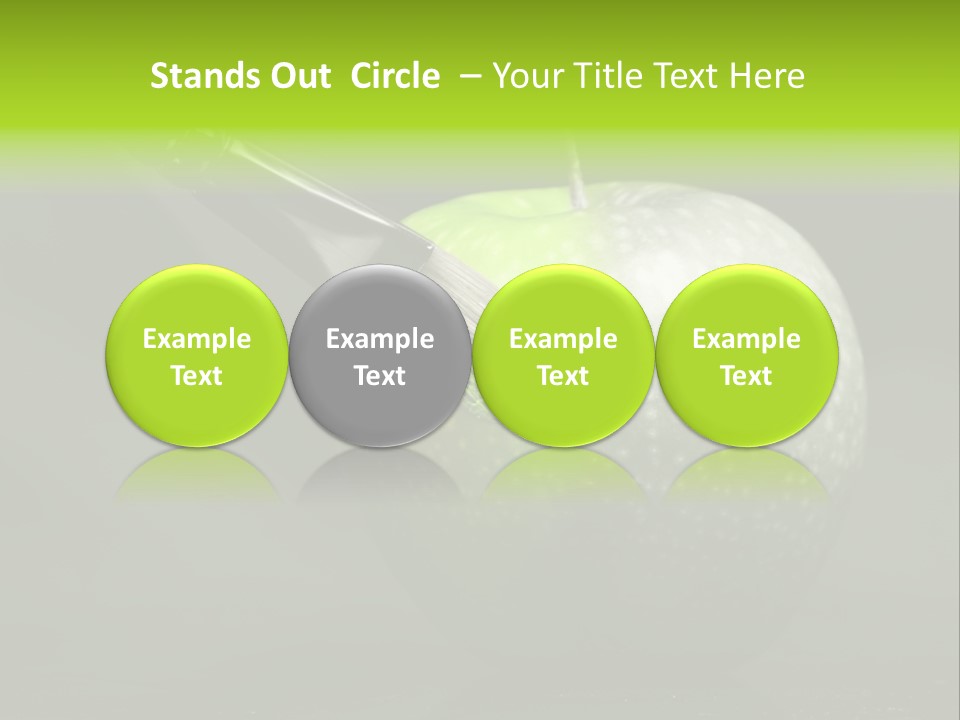 Stands Out  Circle  – Your Title Text Here

Example Text

Example Text

Example Text

Example Text